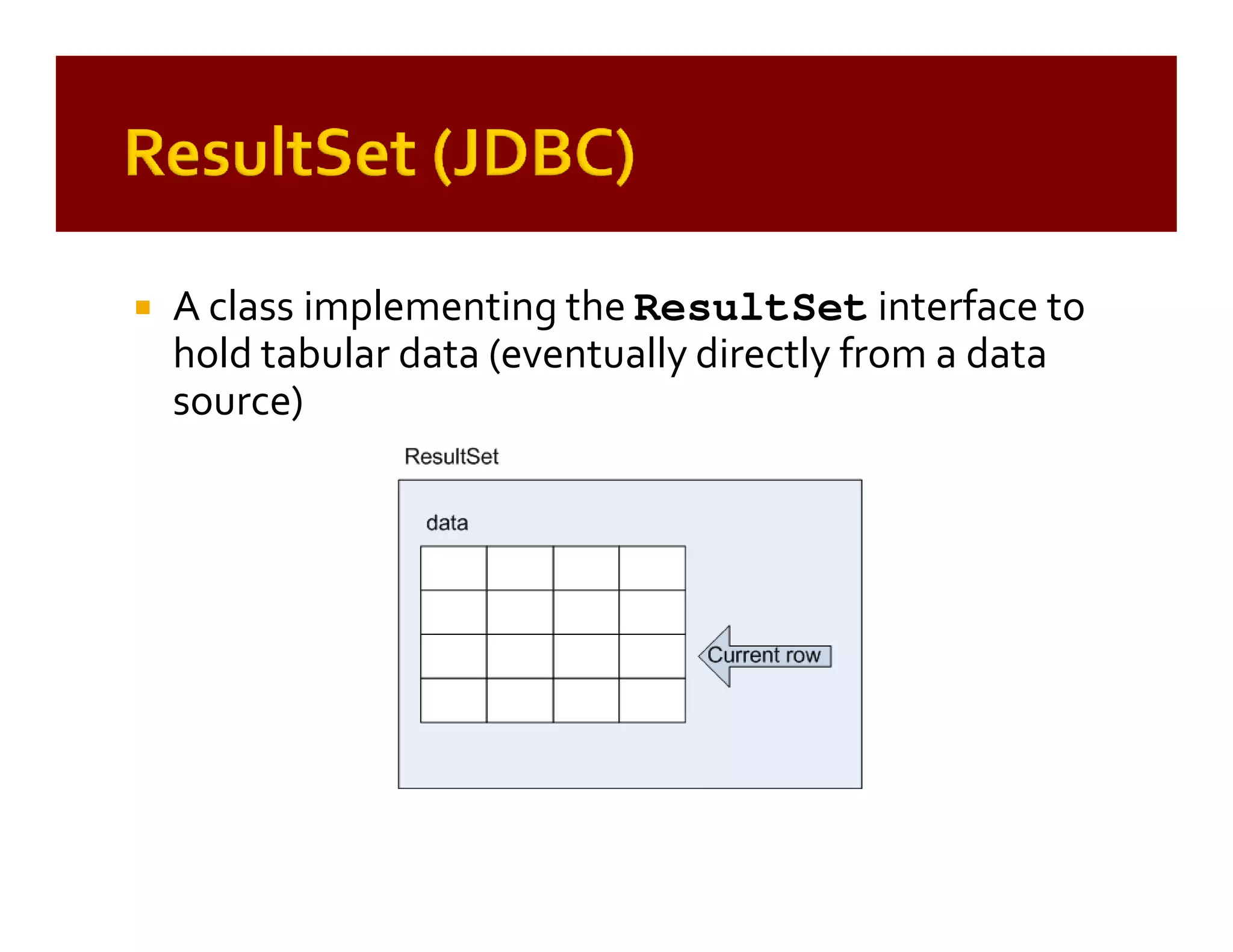 ResultSet (JDBC)

A class implementing the ResultSet interface to hold tabular data (eventually directly from a data source)

ResultSet

data

Current row